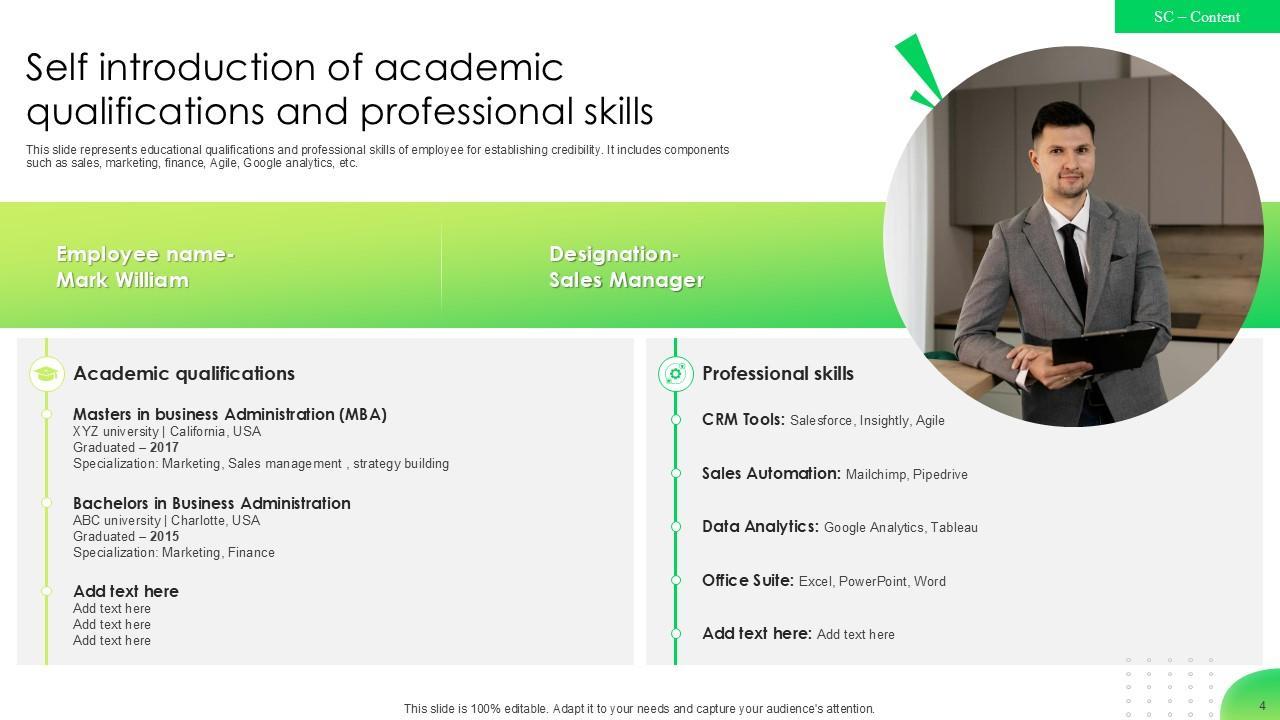 SC – Content

Self introduction of academic qualifications and professional skills

This slide represents educational qualifications and professional skills of employee for establishing credibility. It includes components such as sales, marketing, finance, Agile, Google analytics, etc.

Employee name- Mark William

Designation- Sales Manager

Academic qualifications

Masters in business Administration (MBA)
XYZ university | California, USA
Graduated – 2017
Specialization: Marketing, Sales management , strategy building

Bachelors in Business Administration
ABC university | Charlotte, USA
Graduated – 2015
Specialization: Marketing, Finance

Add text here
Add text here
Add text here
Add text here

Professional skills

CRM Tools: Salesforce, Insightly, Agile

Sales Automation: Mailchimp, Pipedrive

Data Analytics: Google Analytics, Tableau

Office Suite: Excel, PowerPoint, Word

Add text here: Add text here

This slide is 100% editable. Adapt it to your needs and capture your audience's attention.

4